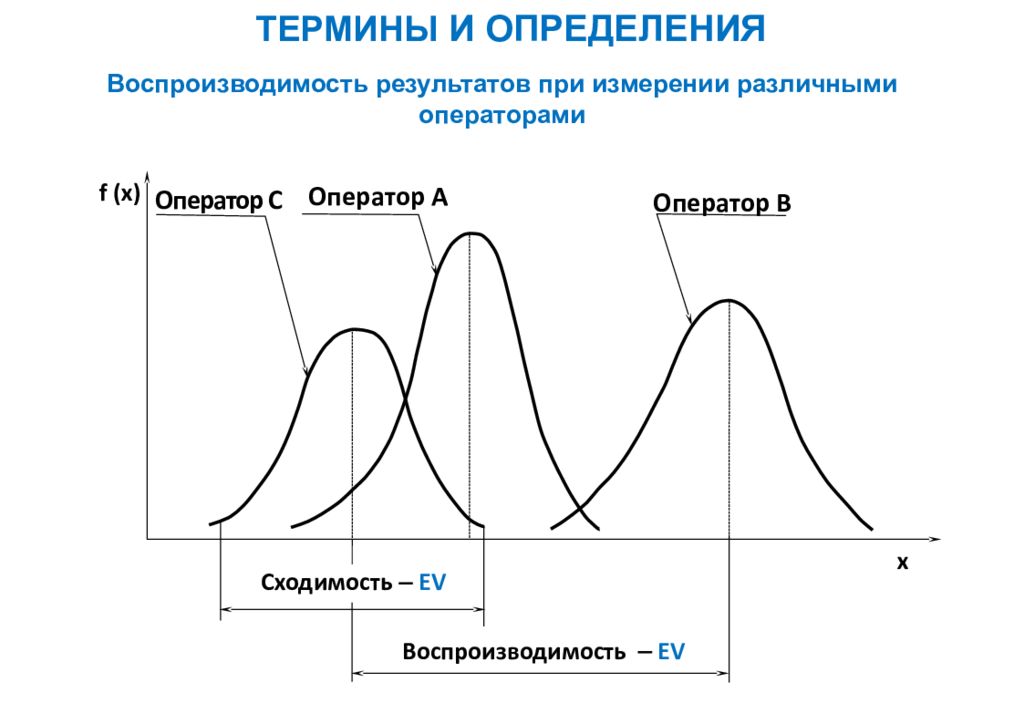 ТЕРМИНЫ И ОПРЕДЕЛЕНИЯ

Воспроизводимость результатов при измерении различными операторами

f (x)

Оператор С

Оператор А

Оператор В

x

Сходимость – EV

Воспроизводимость – EV